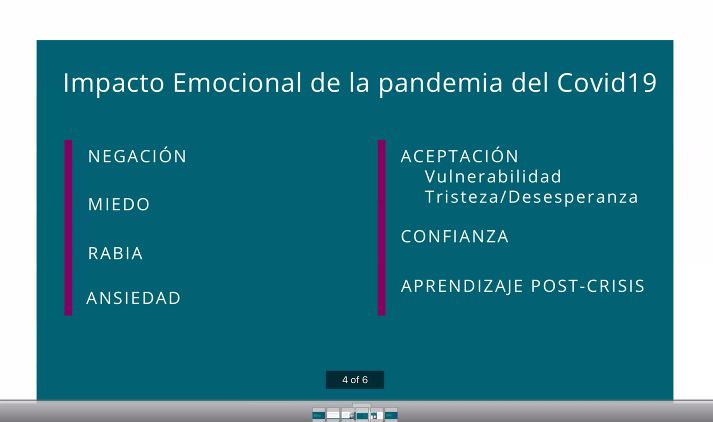 Impacto Emocional de la pandemia del Covid19

NEGACIÓN

MIEDO

RABIA

ANSIEDAD

ACEPTACIÓN
Vulnerabilidad
Tristeza/Desesperanza

CONFIANZA

APRENDIZAJE POST-CRISIS

4 of 6